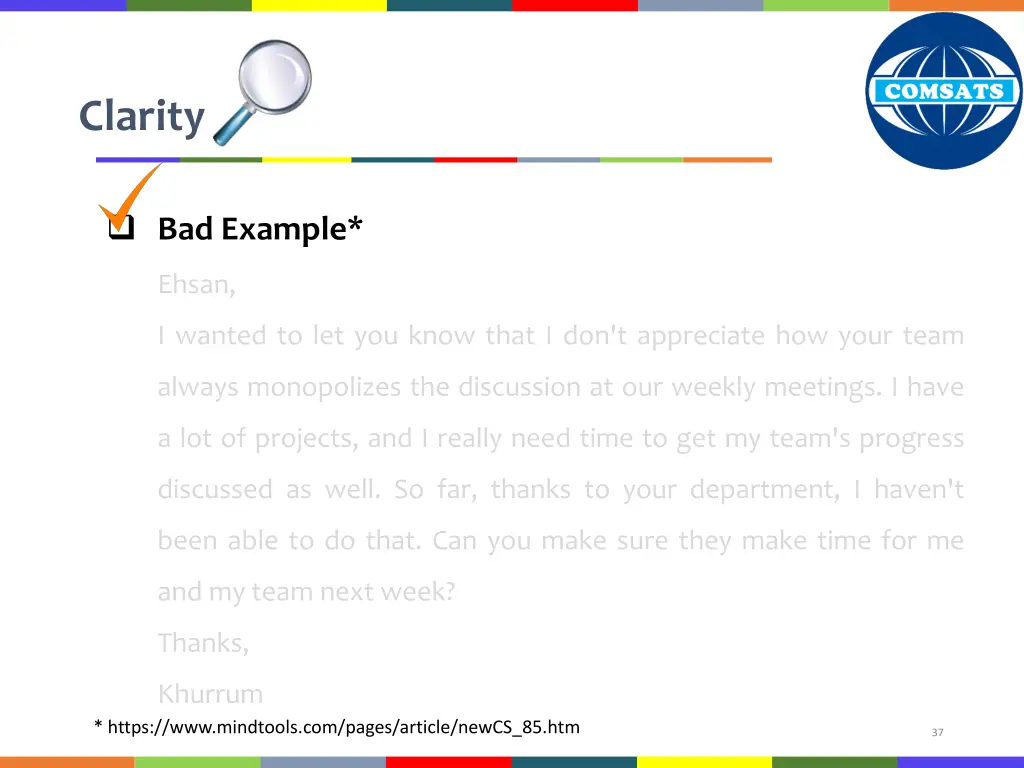 Clarity

COMSATS

Bad Example*

Ehsan,

I wanted to let you know that I don't appreciate how your team always monopolizes the discussion at our weekly meetings. I have a lot of projects, and I really need time to get my team's progress discussed as well. So far, thanks to your department, I haven't been able to do that. Can you make sure they make time for me and my team next week?

Thanks,

Khurrum

* https://www.mindtools.com/pages/article/newCS_85.htm

37